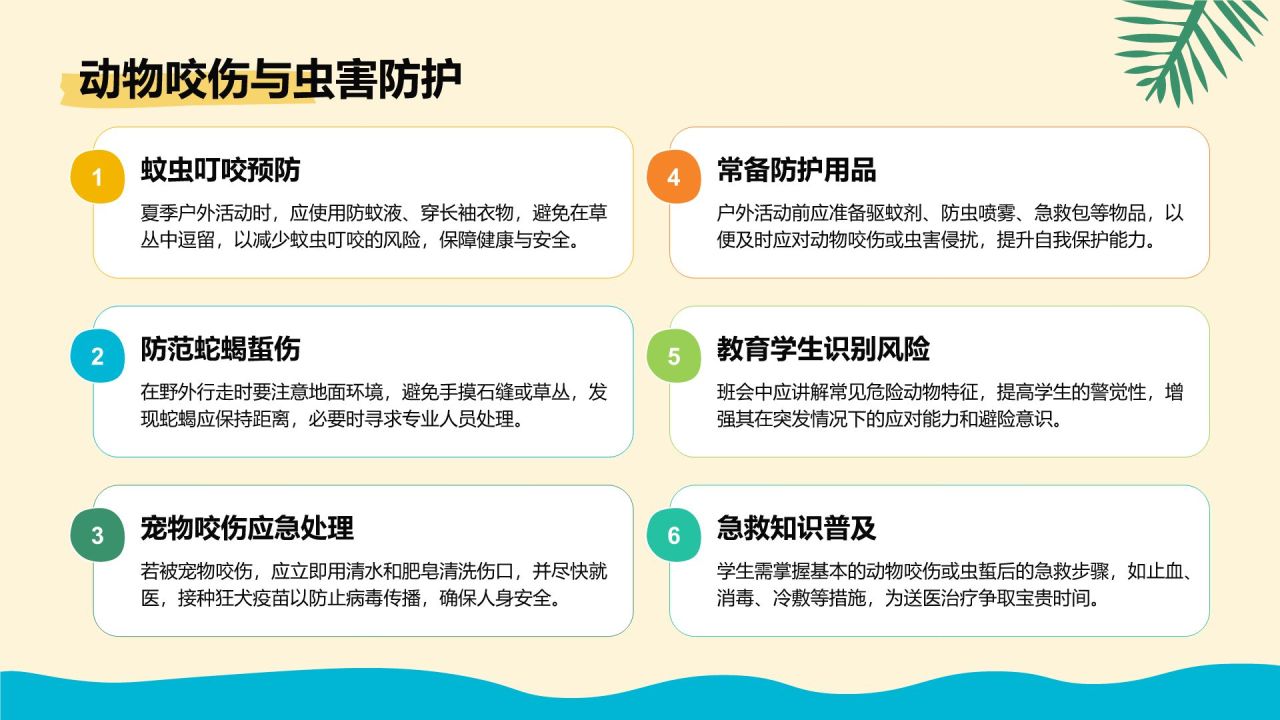 动物咬伤与虫害防护

1
蚊虫叮咬预防
夏季户外活动时，应使用防蚊液、穿长袖衣物，避免在草丛中逗留，以减少蚊虫叮咬的风险，保障健康与安全。

2
防范蛇蝎蜇伤
在野外行走时要注意地面环境，避免手摸石缝或草丛，发现蛇蝎应保持距离，必要时寻求专业人员处理。

3
宠物咬伤应急处理
若被宠物咬伤，应立即用清水和肥皂清洗伤口，并尽快就医，接种狂犬疫苗以防止病毒传播，确保人身安全。

4
常备防护用品
户外活动前应准备驱蚊剂、防虫喷雾、急救包等物品，以便及时应对动物咬伤或虫害侵扰，提升自我保护能力。

5
教育学生识别风险
班会中应讲解常见危险动物特征，提高学生的警觉性，增强其在突发情况下的应对能力和避险意识。

6
急救知识普及
学生需掌握基本的动物咬伤或虫蜇后的急救步骤，如止血、消毒、冷敷等措施，为送医治疗争取宝贵时间。